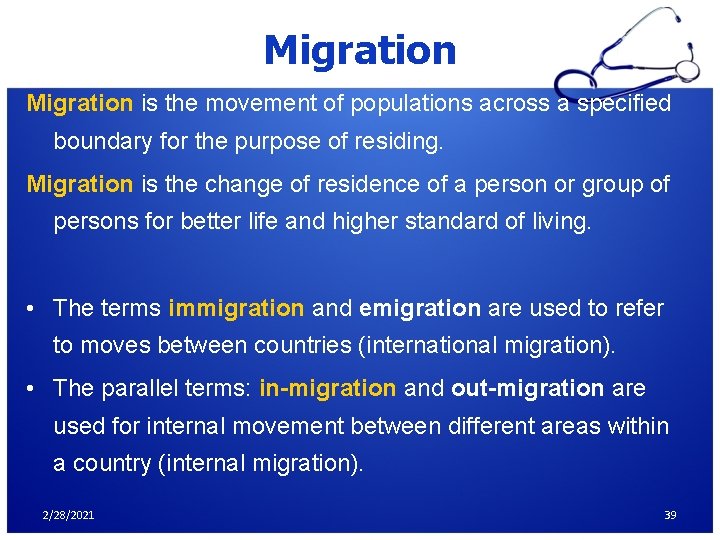 Migration

Migration is the movement of populations across a specified boundary for the purpose of residing.

Migration is the change of residence of a person or group of persons for better life and higher standard of living.

• The terms immigration and emigration are used to refer to moves between countries (international migration).

• The parallel terms: in-migration and out-migration are used for internal movement between different areas within a country (internal migration).

2/28/2021

39